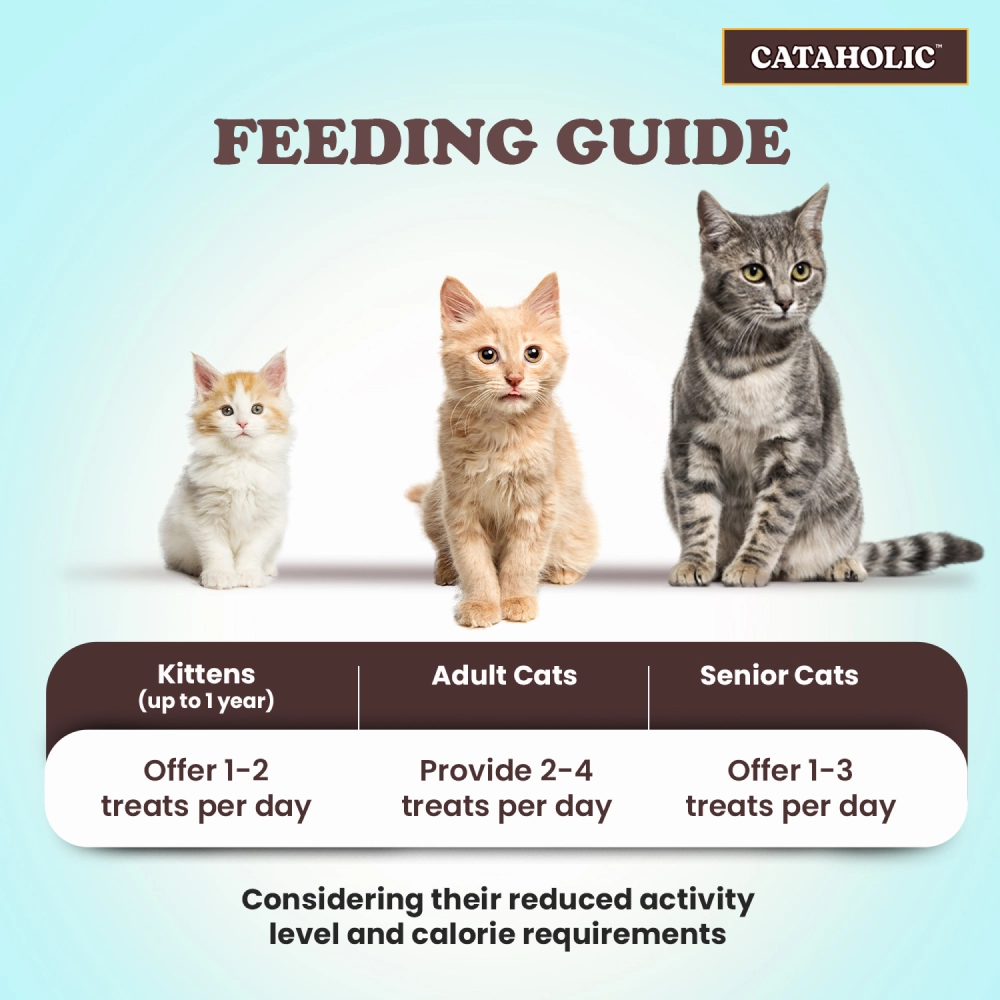 CATAHOLIC™

FEEDING GUIDE

| Kittens (up to 1 year) | Adult Cats | Senior Cats |
|---|---|---|
| Offer 1-2 treats per day | Provide 2-4 treats per day | Offer 1-3 treats per day |

Considering their reduced activity level and calorie requirements